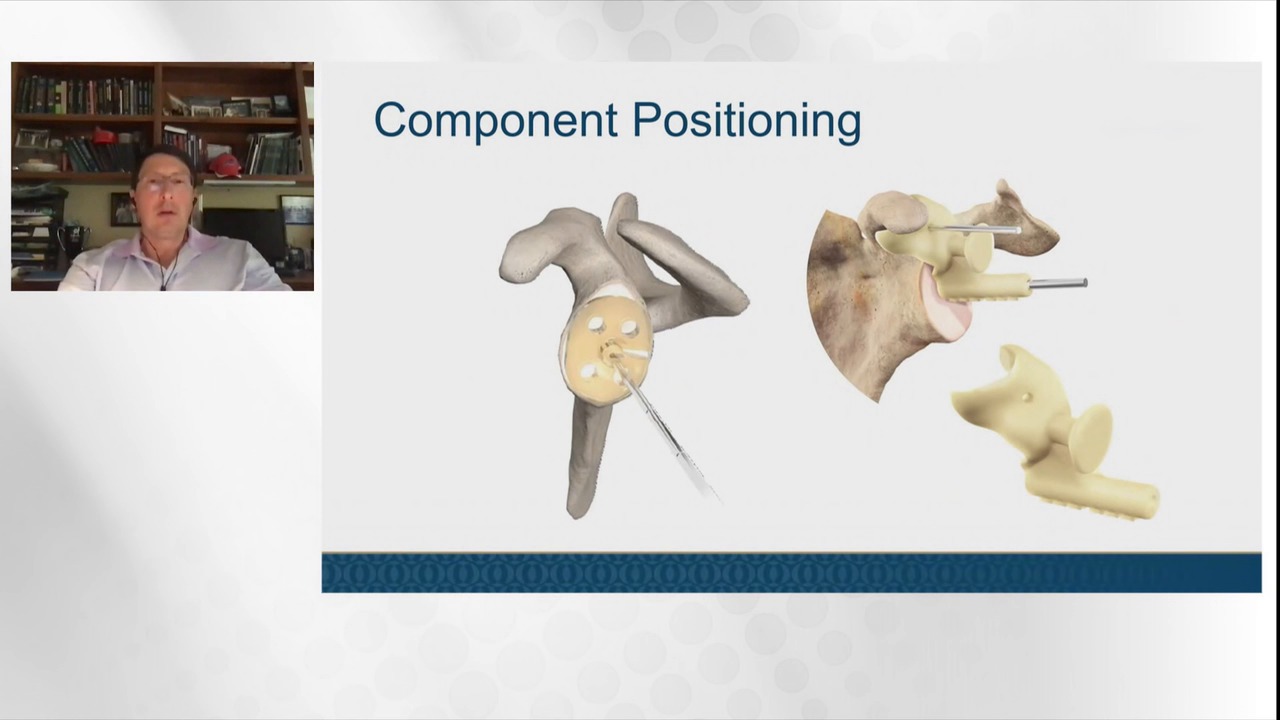 Component Positioning